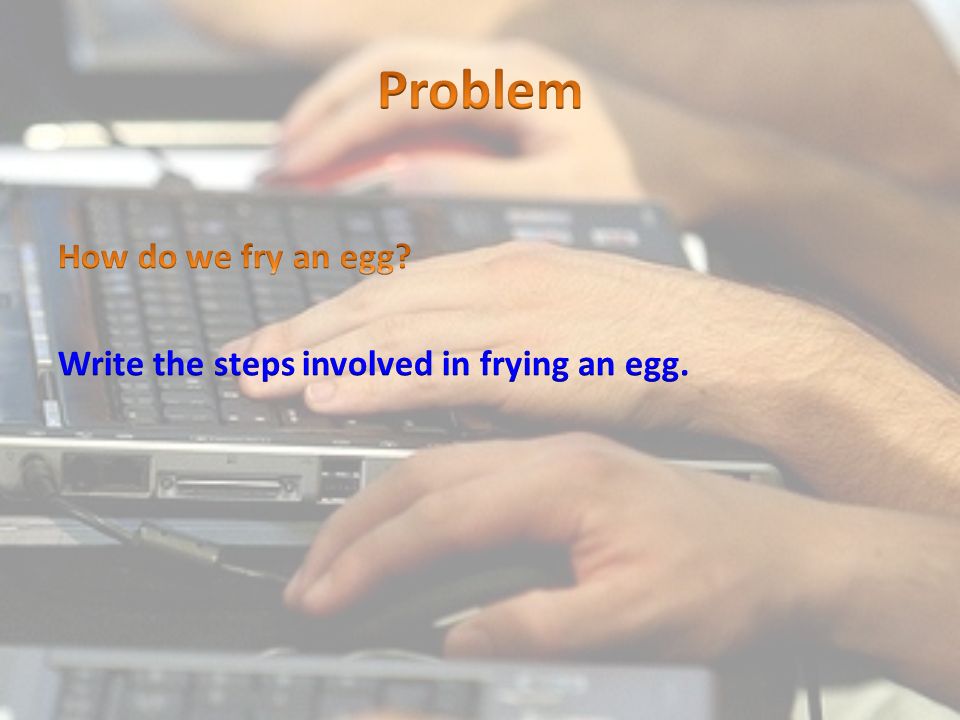 Problem

How do we fry an egg?

Write the steps involved in frying an egg.